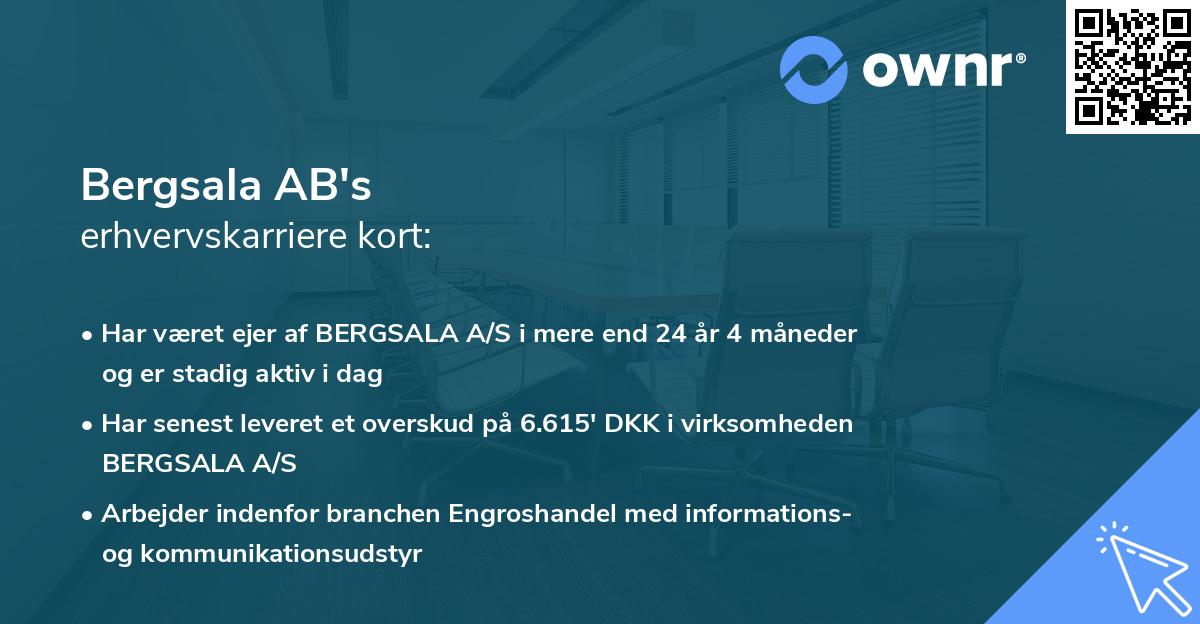 ownr®

Bergsala AB's
erhvervskarriere kort:

• Har været ejer af BERGSALA A/S i mere end 24 år 4 måneder og er stadig aktiv i dag

• Har senest leveret et overskud på 6.615' DKK i virksomheden BERGSALA A/S

• Arbejder indenfor branchen Engroshandel med informations- og kommunikationsudstyr